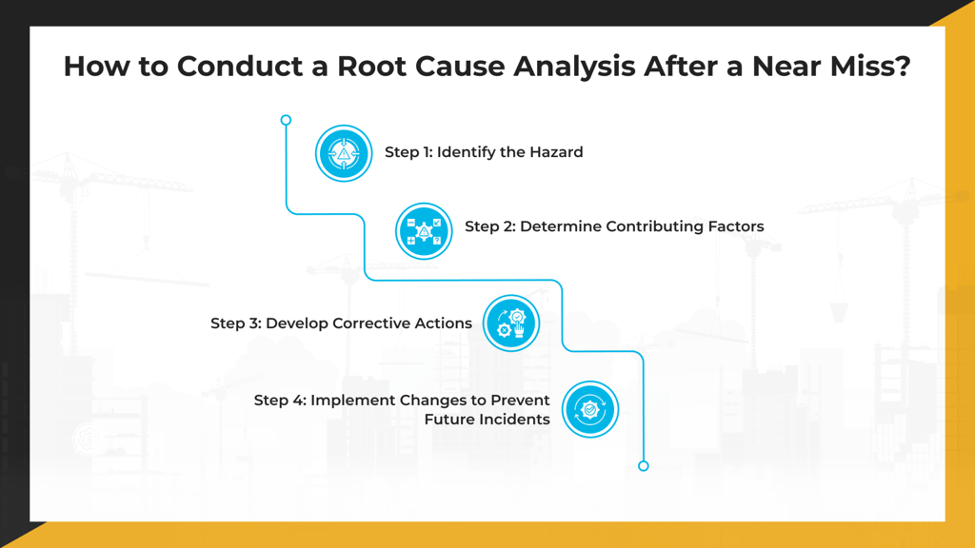 How to Conduct a Root Cause Analysis After a Near Miss?

Step 1: Identify the Hazard

Step 2: Determine Contributing Factors

Step 3: Develop Corrective Actions

Step 4: Implement Changes to Prevent Future Incidents